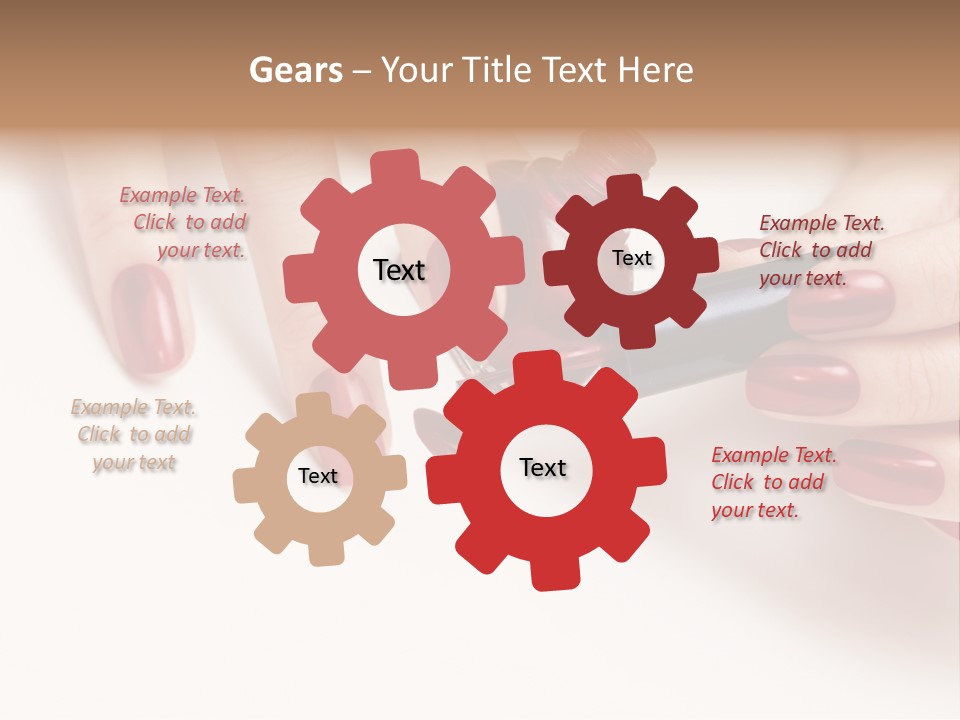 Gears – Your Title Text Here

Example Text. Click to add your text.

Text

Text

Example Text. Click to add your text.

Example Text. Click to add your text

Text

Text

Example Text. Click to add your text.